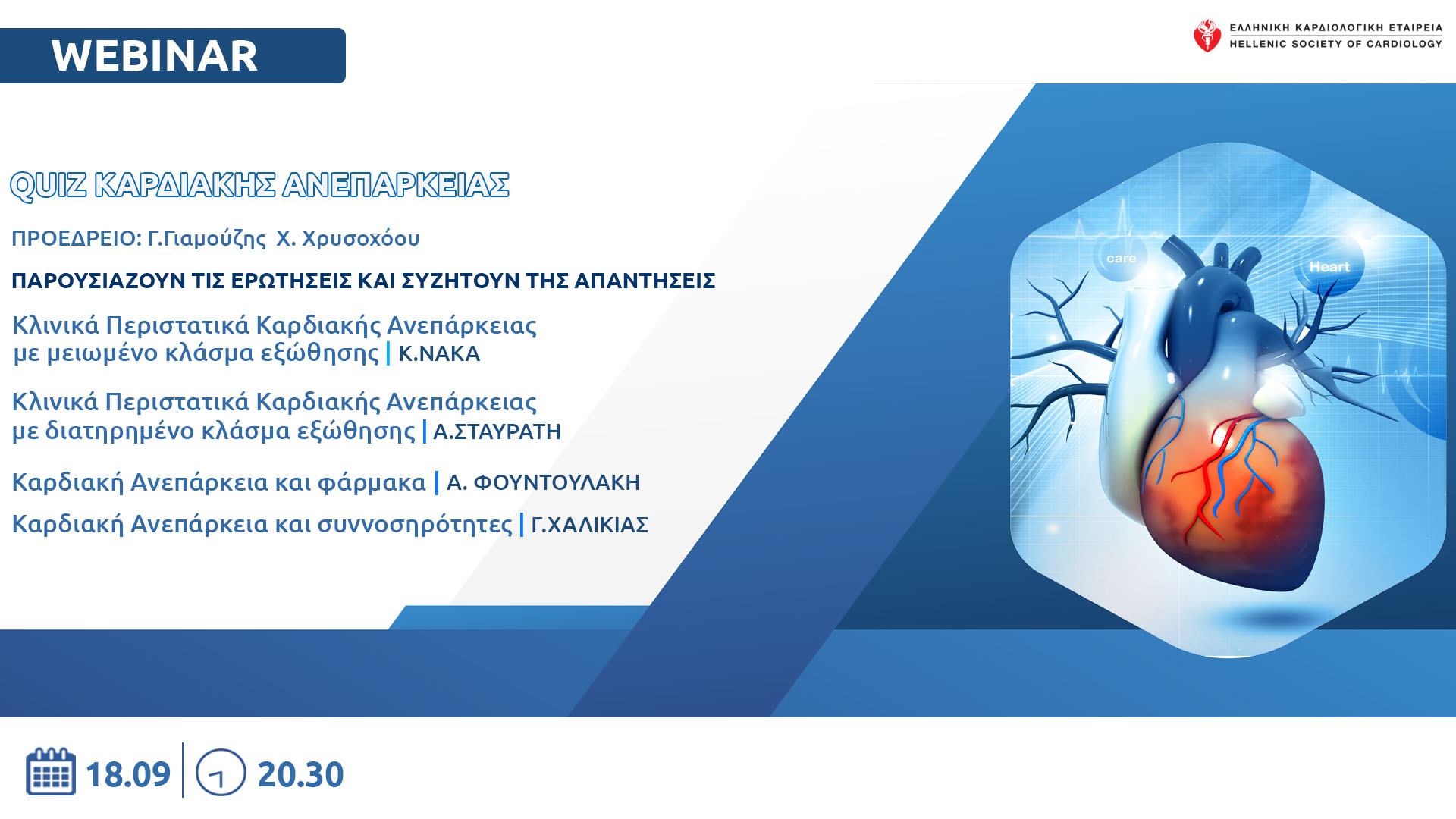 WEBINAR

ΕΛΛΗΝΙΚΗ ΚΑΡΔΙΟΛΟΓΙΚΗ ΕΤΑΙΡΕΙΑ
HELLENIC SOCIETY OF CARDIOLOGY

QUIZ ΚΑΡΔΙΑΚΗΣ ΑΝΕΠΑΡΚΕΙΑΣ

ΠΡΟΕΔΡΕΙΟ: Γ.Γιαμούζης Χ. Χρυσοχόου

ΠΑΡΟΥΣΙΑΖΟΥΝ ΤΙΣ ΕΡΩΤΗΣΕΙΣ ΚΑΙ ΣΥΖΗΤΟΥΝ ΤΗΣ ΑΠΑΝΤΗΣΕΙΣ

Κλινικά Περιστατικά Καρδιακής Ανεπάρκειας με μειωμένο κλάσμα εξώθησης | Κ.ΝΑΚΑ

Κλινικά Περιστατικά Καρδιακής Ανεπάρκειας με διατηρημένο κλάσμα εξώθησης | Α.ΣΤΑΥΡΑΤΗ

Καρδιακή Ανεπάρκεια και φάρμακα | Α. ΦΟΥΝΤΟΥΛΑΚΗ

Καρδιακή Ανεπάρκεια και συννοσηρότητες | Γ.ΧΑΛΙΚΙΑΣ

care
Heart

18.09 | 20.30